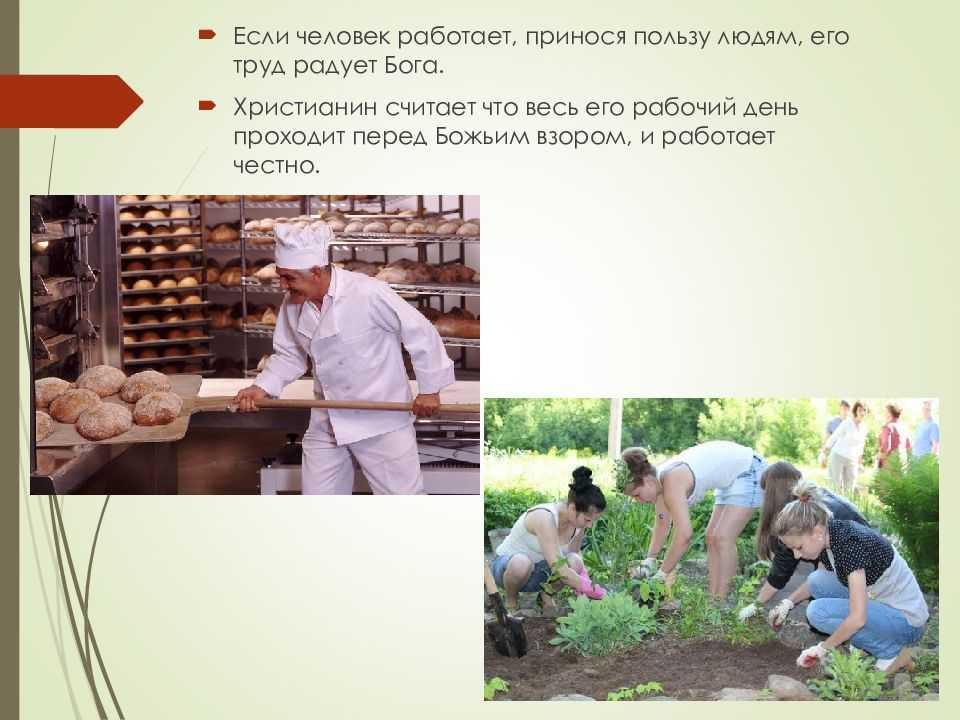 Если человек работает, принося пользу людям, его труд радует Бога.

Христианин считает что весь его рабочий день проходит перед Божьим взором, и работает честно.